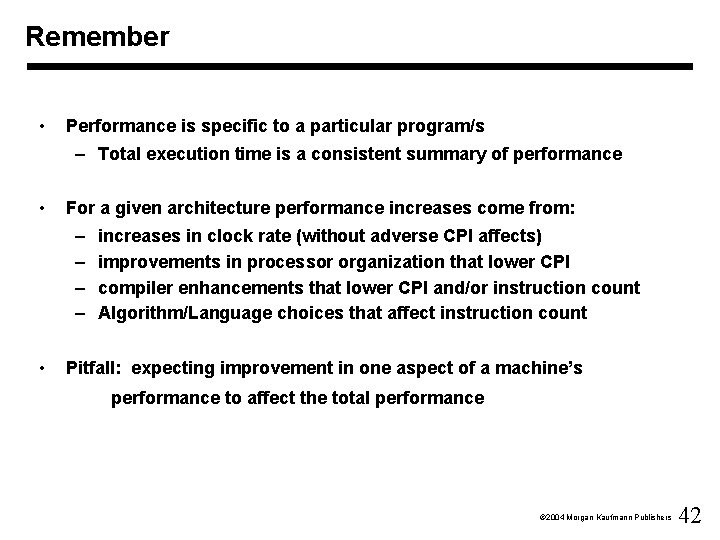 Remember

• Performance is specific to a particular program/s
– Total execution time is a consistent summary of performance

• For a given architecture performance increases come from:
– increases in clock rate (without adverse CPI affects)
– improvements in processor organization that lower CPI
– compiler enhancements that lower CPI and/or instruction count
– Algorithm/Language choices that affect instruction count

• Pitfall: expecting improvement in one aspect of a machine's performance to affect the total performance

©2004 Morgan Kaufmann Publishers 42